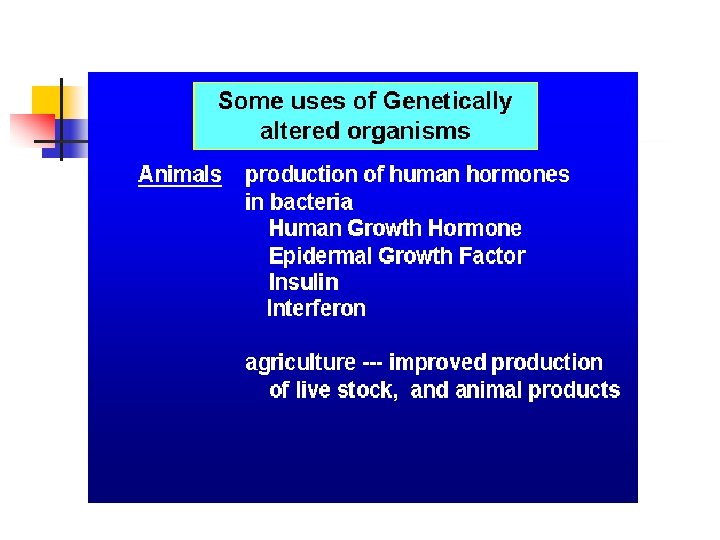 Some uses of Genetically altered organisms

Animals production of human hormones in bacteria
Human Growth Hormone
Epidermal Growth Factor
Insulin
Interferon

agriculture --- improved production of live stock, and animal products